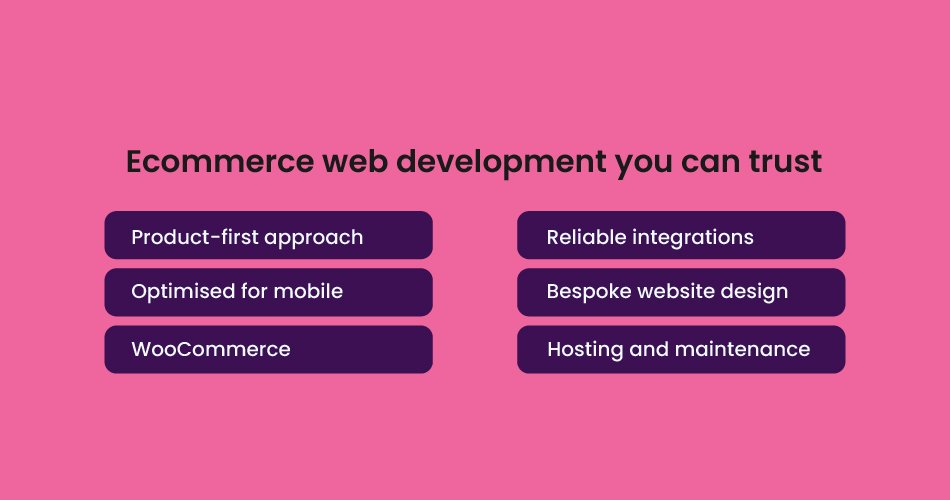 Ecommerce web development you can trust

Product-first approach

Optimised for mobile

WooCommerce

Reliable integrations

Bespoke website design

Hosting and maintenance